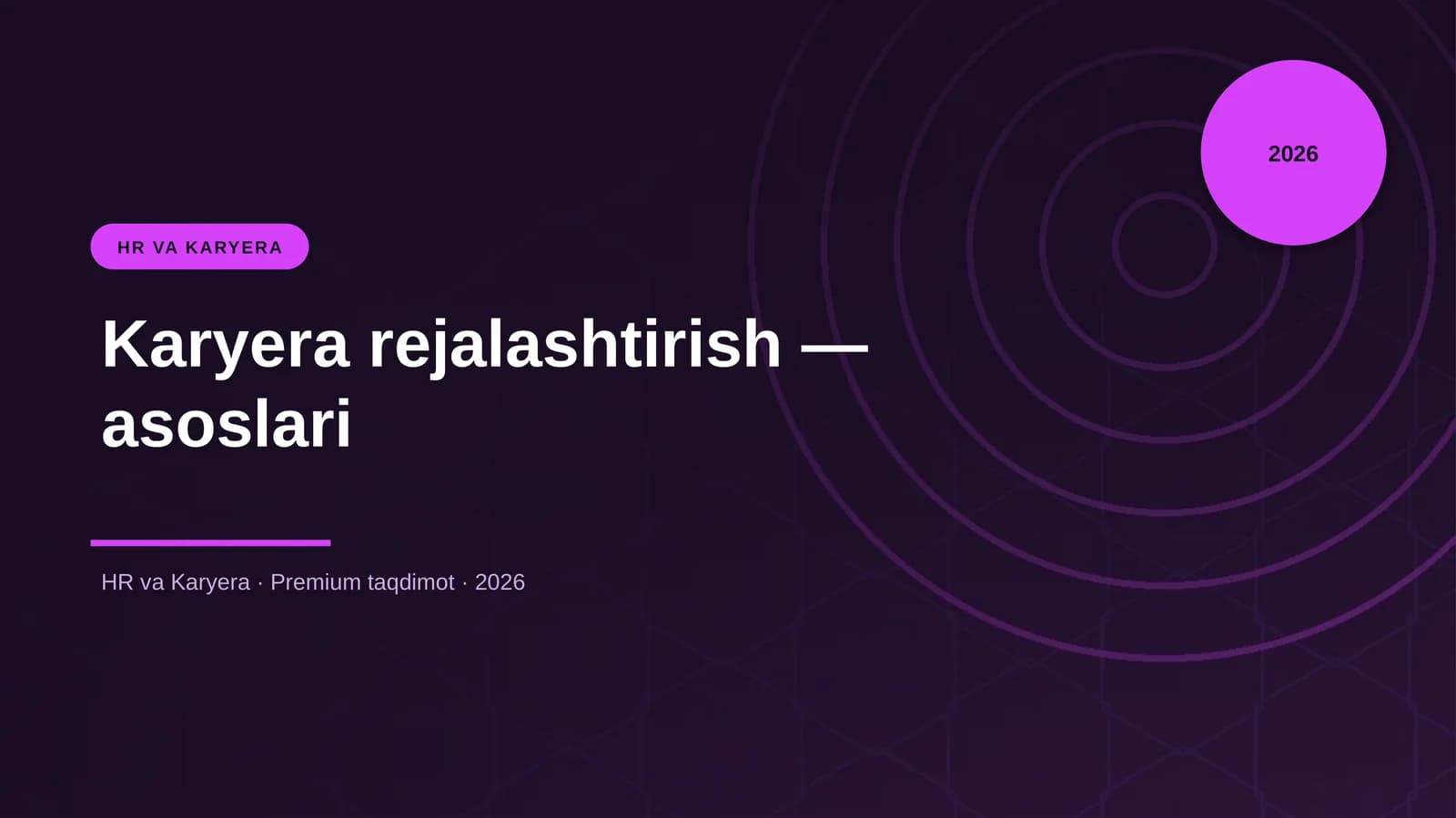 2026

HR VA KARYERA

Karyera rejalashtirish — asoslari

HR va Karyera · Premium taqdimot · 2026